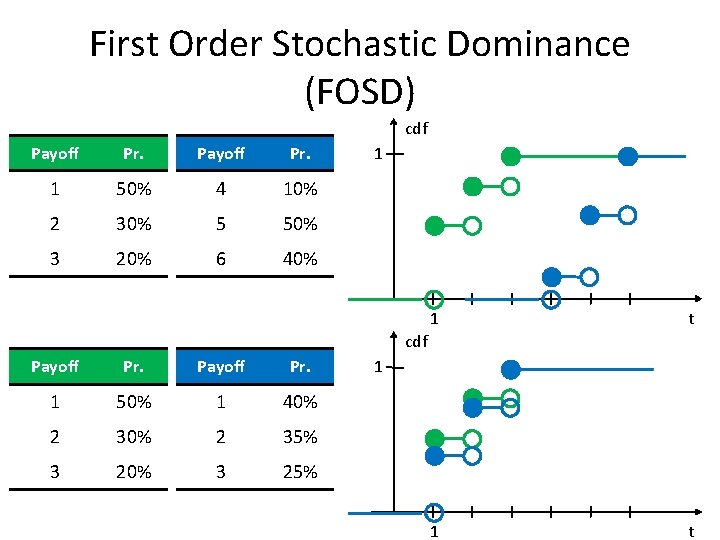 First Order Stochastic Dominance (FOSD)

| Payoff | Pr. |
|---|---|
| 1 | 50% |
| 2 | 30% |
| 3 | 20% |

| Payoff | Pr. |
|---|---|
| 4 | 10% |
| 5 | 50% |
| 6 | 40% |

cdf
1
1
t

| Payoff | Pr. |
|---|---|
| 1 | 50% |
| 2 | 30% |
| 3 | 20% |

| Payoff | Pr. |
|---|---|
| 1 | 40% |
| 2 | 35% |
| 3 | 25% |

cdf
1
1
t